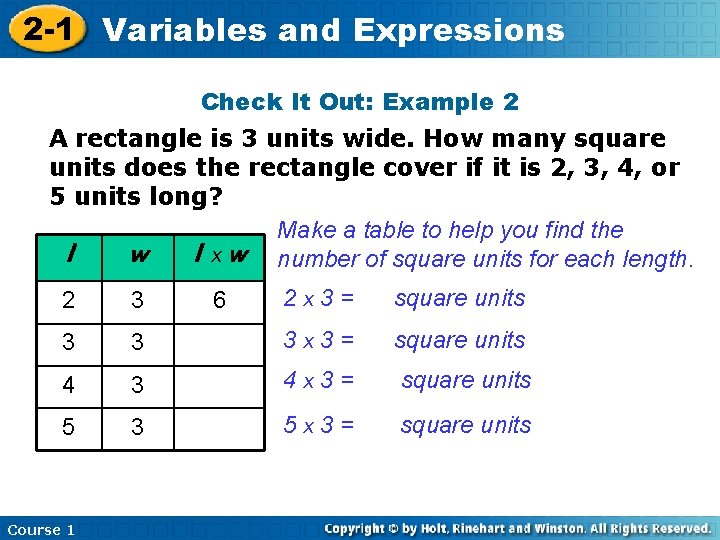 2-1 Variables and Expressions

Check It Out: Example 2

A rectangle is 3 units wide. How many square units does the rectangle cover if it is 2, 3, 4, or 5 units long?

| $l$ | $w$ | $l \times w$ |
|---|---|---|
| 2 | 3 | 6 |
| 3 | 3 | |
| 4 | 3 | |
| 5 | 3 | |

Make a table to help you find the number of square units for each length.

$2 \times 3 =$ square units

$3 \times 3 =$ square units

$4 \times 3 =$ square units

$5 \times 3 =$ square units

Course 1

Copyright © by Holt, Rinehart and Winston. All Rights Reserved.